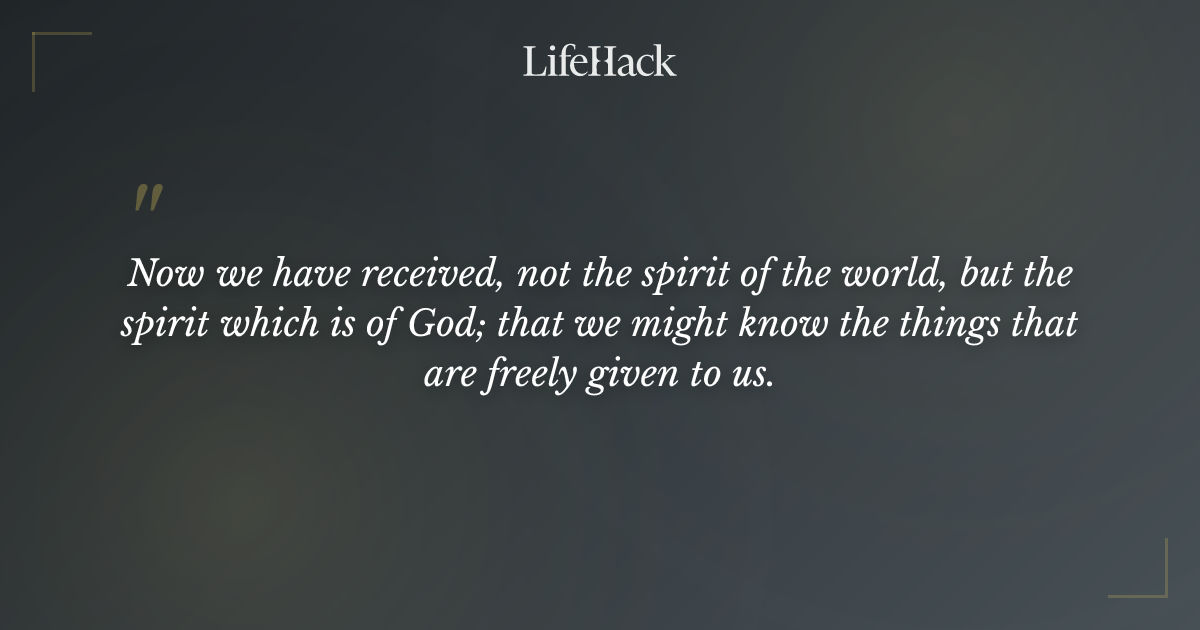 LifeHack

"

Now we have received, not the spirit of the world, but the spirit which is of God; that we might know the things that are freely given to us.